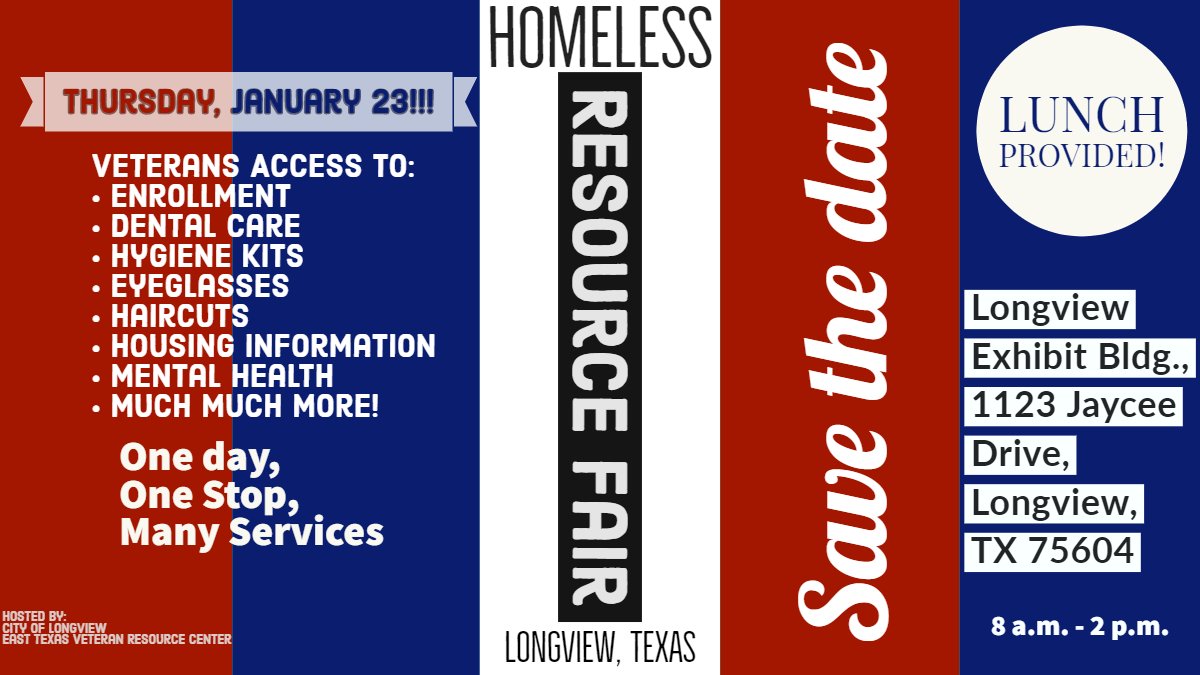 THURSDAY, JANUARY 23!!!

VETERANS ACCESS TO:
• ENROLLMENT
• DENTAL CARE
• HYGIENE KITS
• EYEGLASSES
• HAIRCUTS
• HOUSING INFORMATION
• MENTAL HEALTH
• MUCH MUCH MORE!

One day,
One Stop,
Many Services

HOSTED BY:
CITY OF LONGVIEW
EAST TEXAS VETERAN RESOURCE CENTER

HOMELESS
RESOURCE FAIR
LONGVIEW, TEXAS

Save the date

LUNCH PROVIDED!

Longview Exhibit Bldg., 1123 Jaycee Drive, Longview, TX 75604

8 a.m. - 2 p.m.